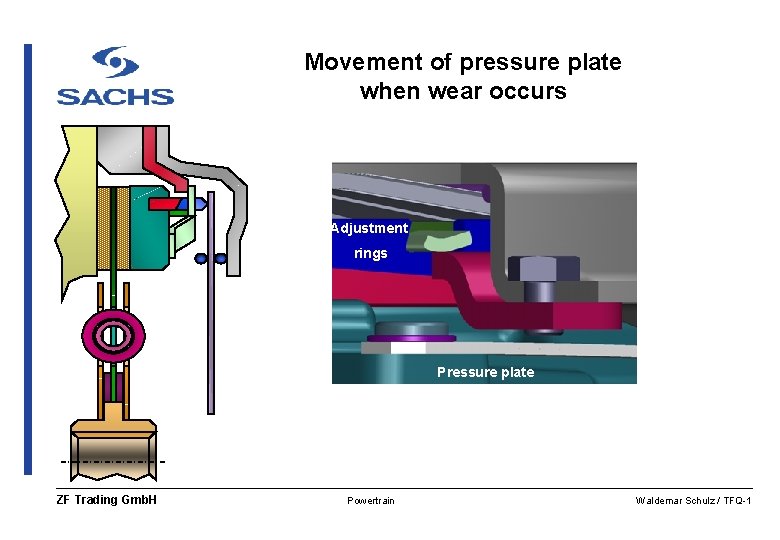 SACHS

Movement of pressure plate when wear occurs

Adjustment rings

Pressure plate

ZF Trading GmbH

Powertrain

Waldemar Schulz / TFQ-1